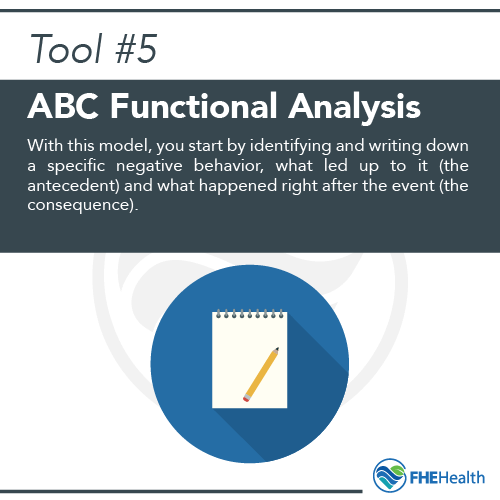 Tool #5

ABC Functional Analysis

With this model, you start by identifying and writing down a specific negative behavior, what led up to it (the antecedent) and what happened right after the event (the consequence).

FHEHealth